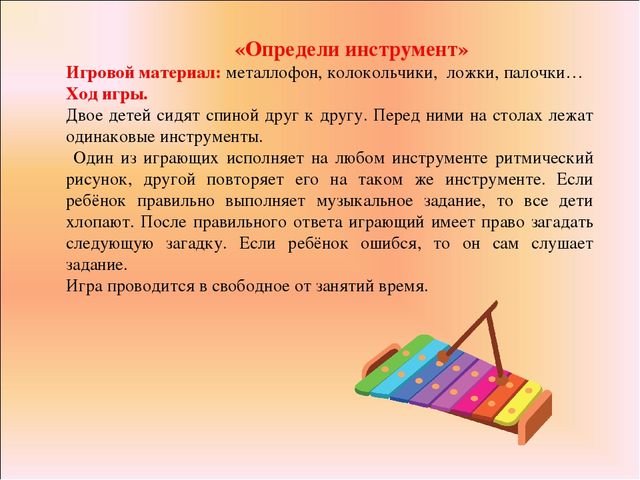 «Определи инструмент»
Игровой материал: металлофон, колокольчики, ложки, палочки…
Ход игры.
Двое детей сидят спиной друг к другу. Перед ними на столах лежат одинаковые инструменты.

Один из играющих исполняет на любом инструменте ритмический рисунок, другой повторяет его на таком же инструменте. Если ребёнок правильно выполняет музыкальное задание, то все дети хлопают. После правильного ответа играющий имеет право загадать следующую загадку. Если ребёнок ошибся, то он сам слушает задание.
Игра проводится в свободное от занятий время.